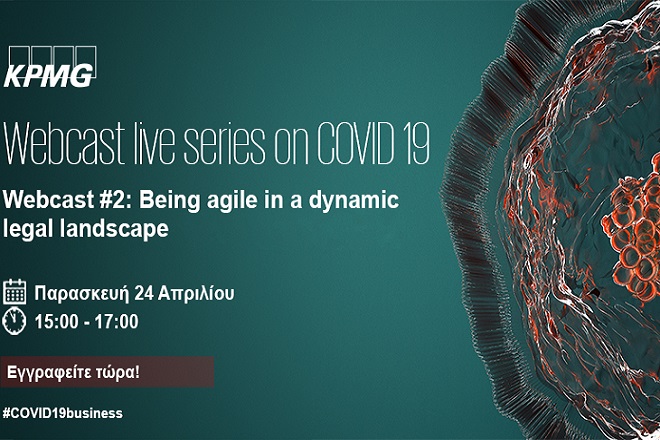 KPMG

Webcast live series on COVID 19

Webcast #2: Being agile in a dynamic legal landscape

Παρασκευή 24 Απριλίου

15:00 - 17:00

Εγγραφείτε τώρα!

#COVID19business